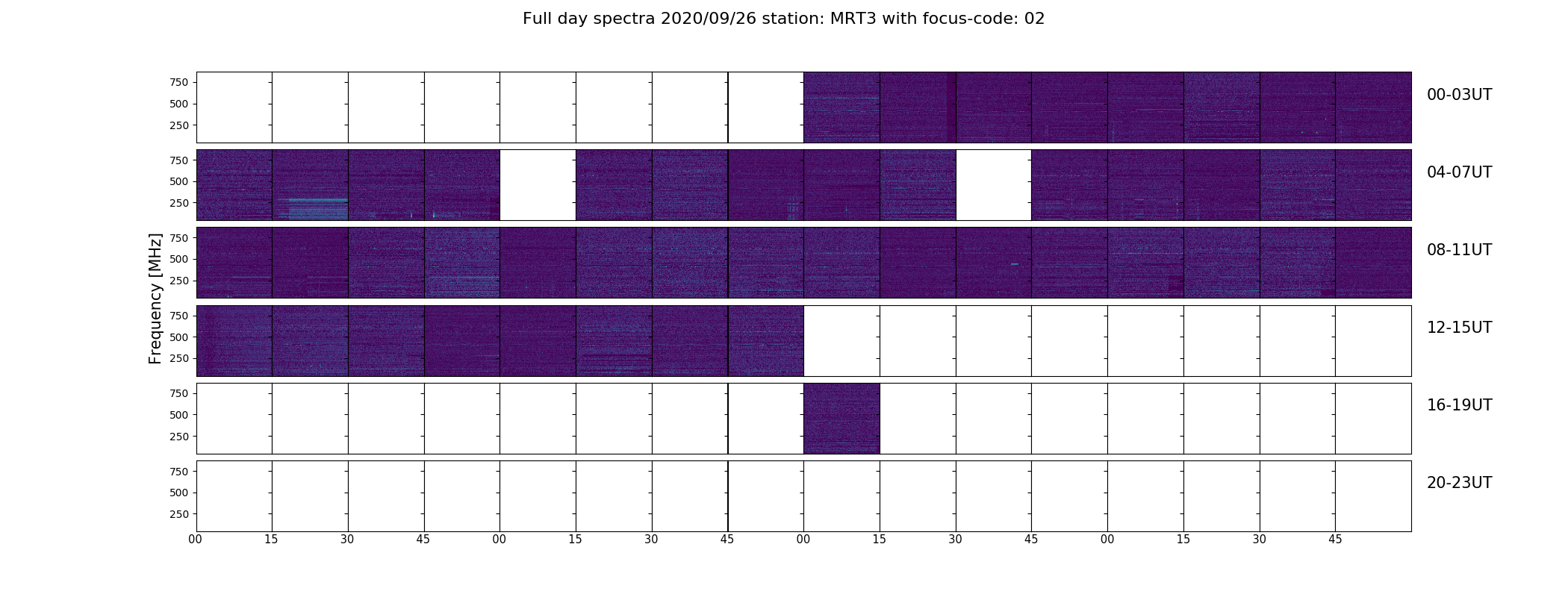 Full day spectra 2020/09/26 station: MRT3 with focus-code: 02

Frequency [MHz]

750
500
250
00-03UT

750
500
250
04-07UT

750
500
250
08-11UT

750
500
250
12-15UT

750
500
250
16-19UT

750
500
250
20-23UT

00 15 30 45 00 15 30 45 00 15 30 45 00 15 30 45